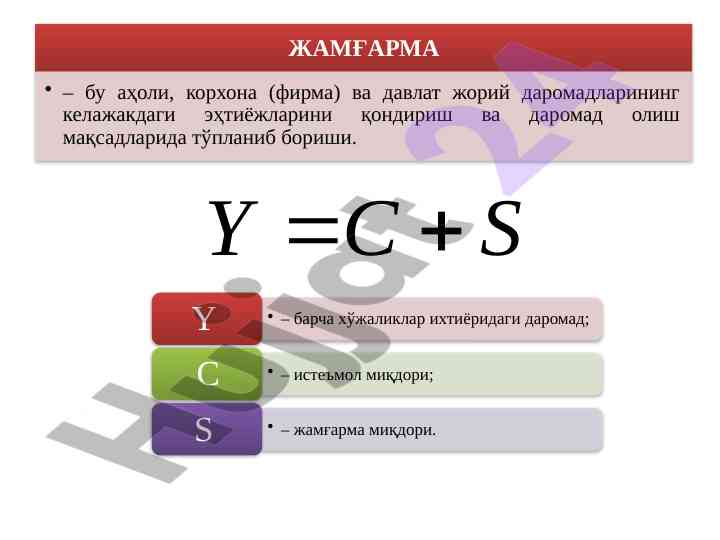 ЖАМҒАРМА

• – бу аҳоли, корхона (фирма) ва давлат жорий даромадларининг келажакдаги эҳтиёжларини қондириш ва даромад олиш мақсадларида тўпланиб бориши.

$Y = C + S$

Y • – барча хўжаликлар ихтиёридаги даромад;

C • – истеъмол миқдори;

S • – жамғарма миқдори.

Hujjat24